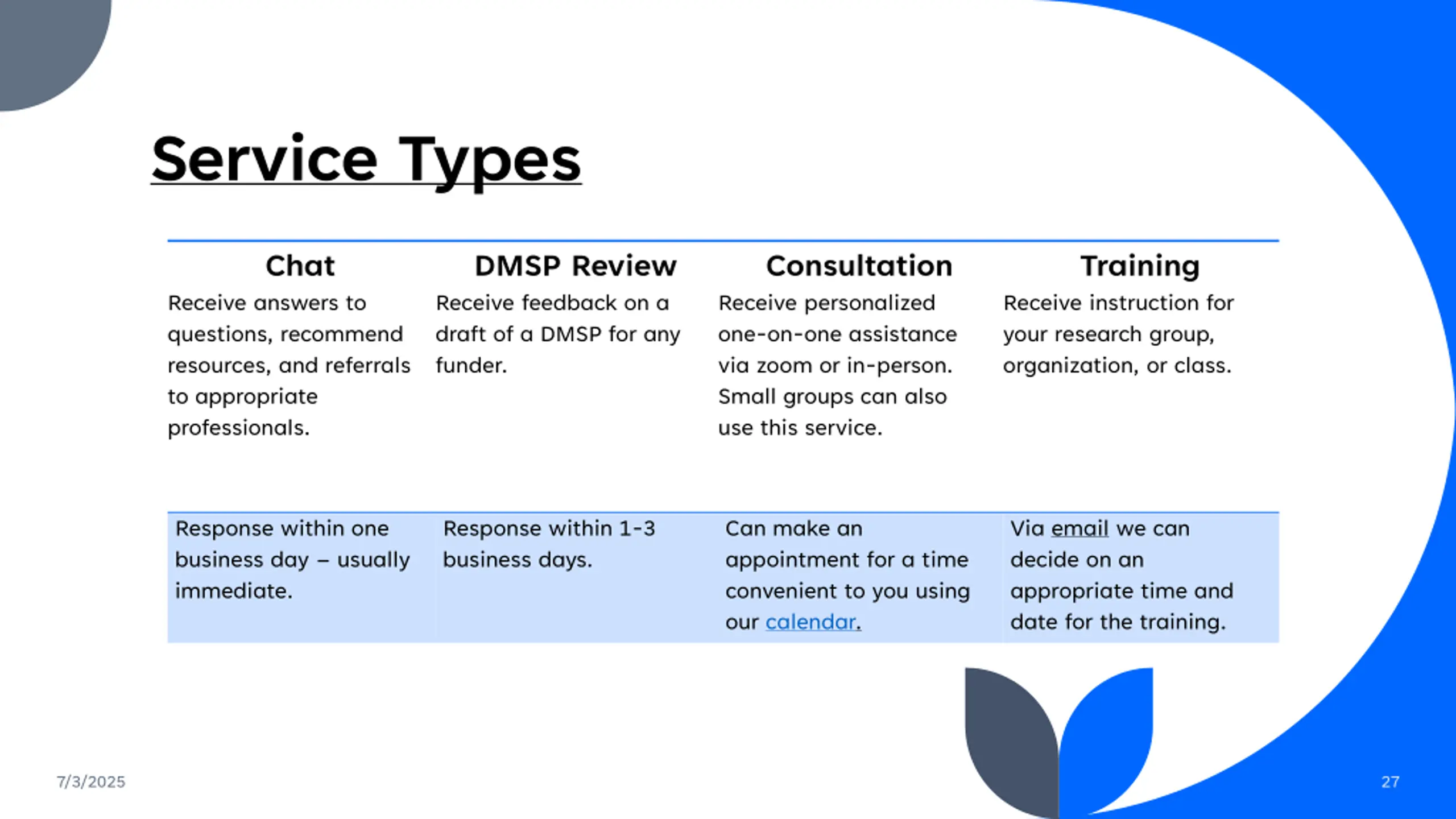 Service Types

| Chat | DMSP Review | Consultation | Training |
|---|---|---|---|
| Receive answers to questions, recommend resources, and referrals to appropriate professionals. | Receive feedback on a draft of a DMSP for any funder. | Receive personalized one-on-one assistance via zoom or in-person. Small groups can also use this service. | Receive instruction for your research group, organization, or class. |
| Response within one business day – usually immediate. | Response within 1-3 business days. | Can make an appointment for a time convenient to you using our calendar. | Via email we can decide on an appropriate time and date for the training. |

7/3/2025

27